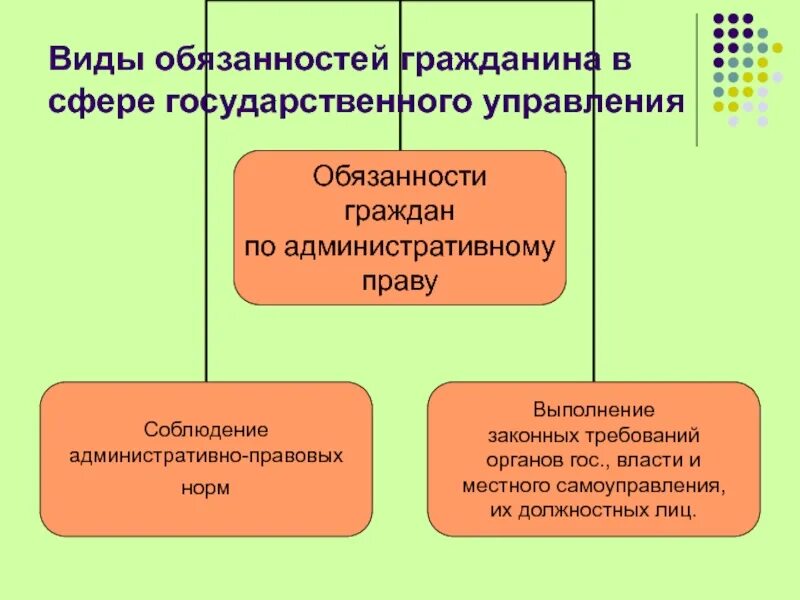 Виды обязанностей гражданина в сфере государственного управления

Обязанности граждан по административному праву

Соблюдение административно-правовых норм

Выполнение законных требований органов гос., власти и местного самоуправления, их должностных лиц.